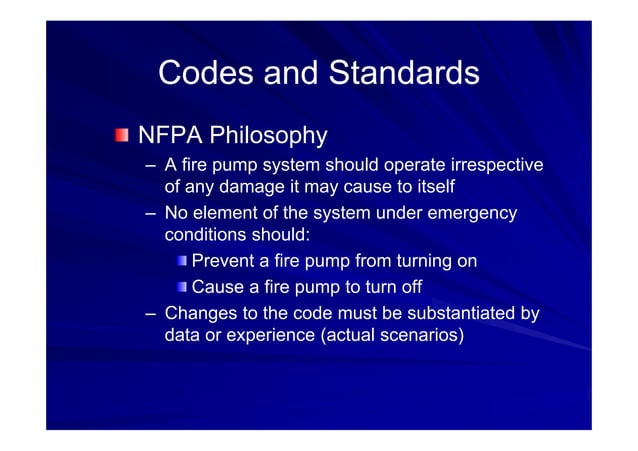 Codes and Standards

NFPA Philosophy

– A fire pump system should operate irrespective of any damage it may cause to itself

– No element of the system under emergency conditions should:

Prevent a fire pump from turning on

Cause a fire pump to turn off

– Changes to the code must be substantiated by data or experience (actual scenarios)